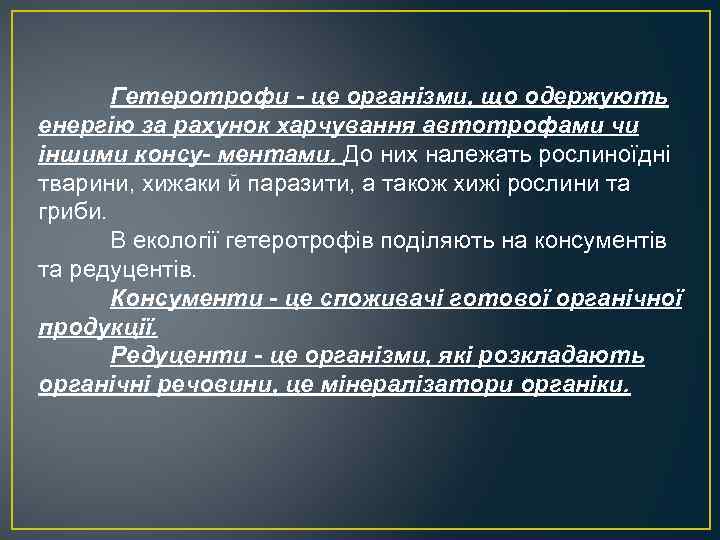 Гетеротрофи - це організми, що одержують енергію за рахунок харчування автотрофами чи іншими консу- ментами. До них належать рослиноїдні тварини, хижаки й паразити, а також хижі рослини та гриби.

В екології гетеротрофів поділяють на консументів та редуцентів.

Консументи - це споживачі готової органічної продукції.

Редуценти - це організми, які розкладають органічні речовини, це мінералізатори органіки.